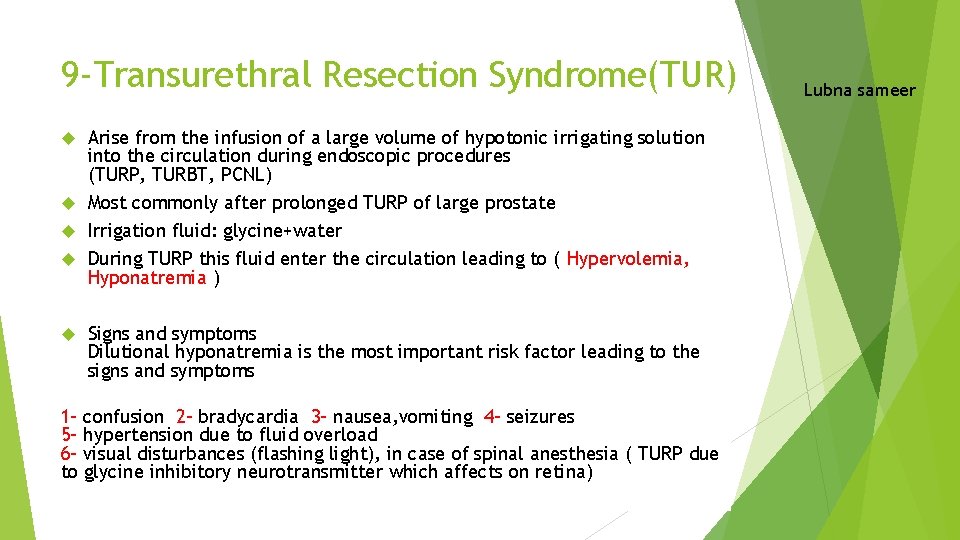 9-Transurethral Resection Syndrome(TUR)

Lubna sameer

Arise from the infusion of a large volume of hypotonic irrigating solution into the circulation during endoscopic procedures (TURP, TURBT, PCNL)

Most commonly after prolonged TURP of large prostate

Irrigation fluid: glycine+water

During TURP this fluid enter the circulation leading to ( Hypervolemia, Hyponatremia )

Signs and symptoms
Dilutional hyponatremia is the most important risk factor leading to the signs and symptoms

1- confusion 2- bradycardia 3- nausea,vomiting 4- seizures
5- hypertension due to fluid overload
6- visual disturbances (flashing light), in case of spinal anesthesia ( TURP due to glycine inhibitory neurotransmitter which affects on retina)